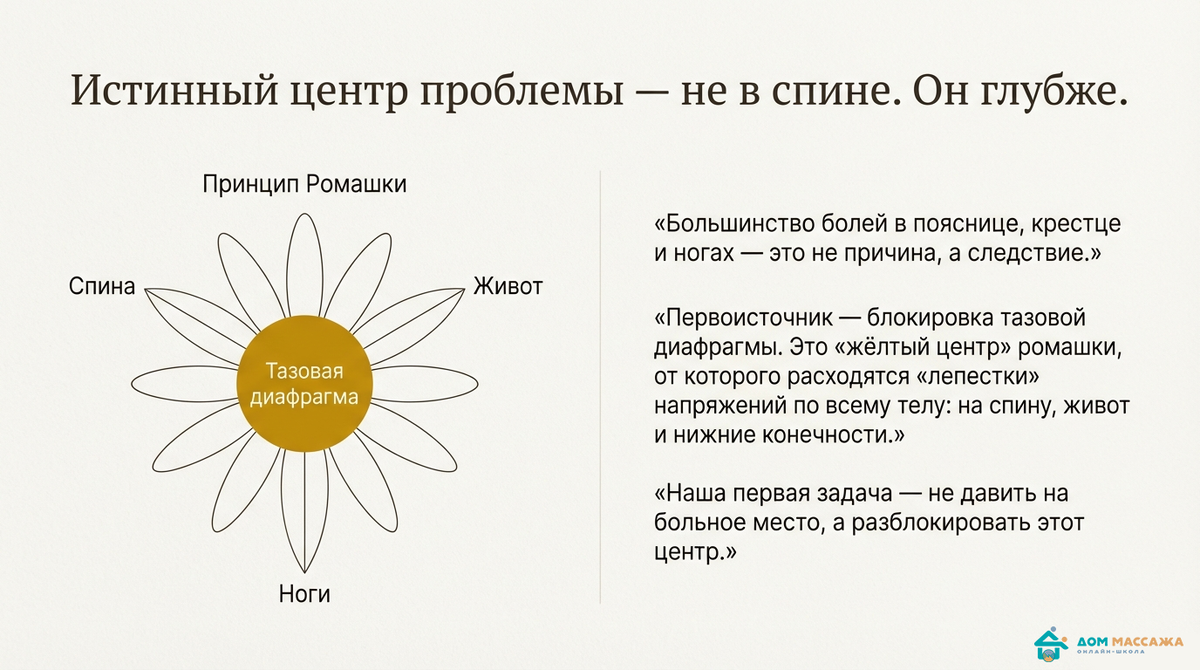 Истинный центр проблемы — не в спине. Он глубже.

Принцип Ромашки

Спина

Живот

Тазовая диафрагма

Ноги

«Большинство болей в пояснице, крестце и ногах — это не причина, а следствие.»

«Первоисточник — блокировка тазовой диафрагмы. Это «жёлтый центр» ромашки, от которого расходятся «лепестки» напряжений по всему телу: на спину, живот и нижние конечности.»

«Наша первая задача — не давить на больное место, а разблокировать этот центр.»

ДОМ МАССАЖА
ОНЛАЙН-ШКОЛА